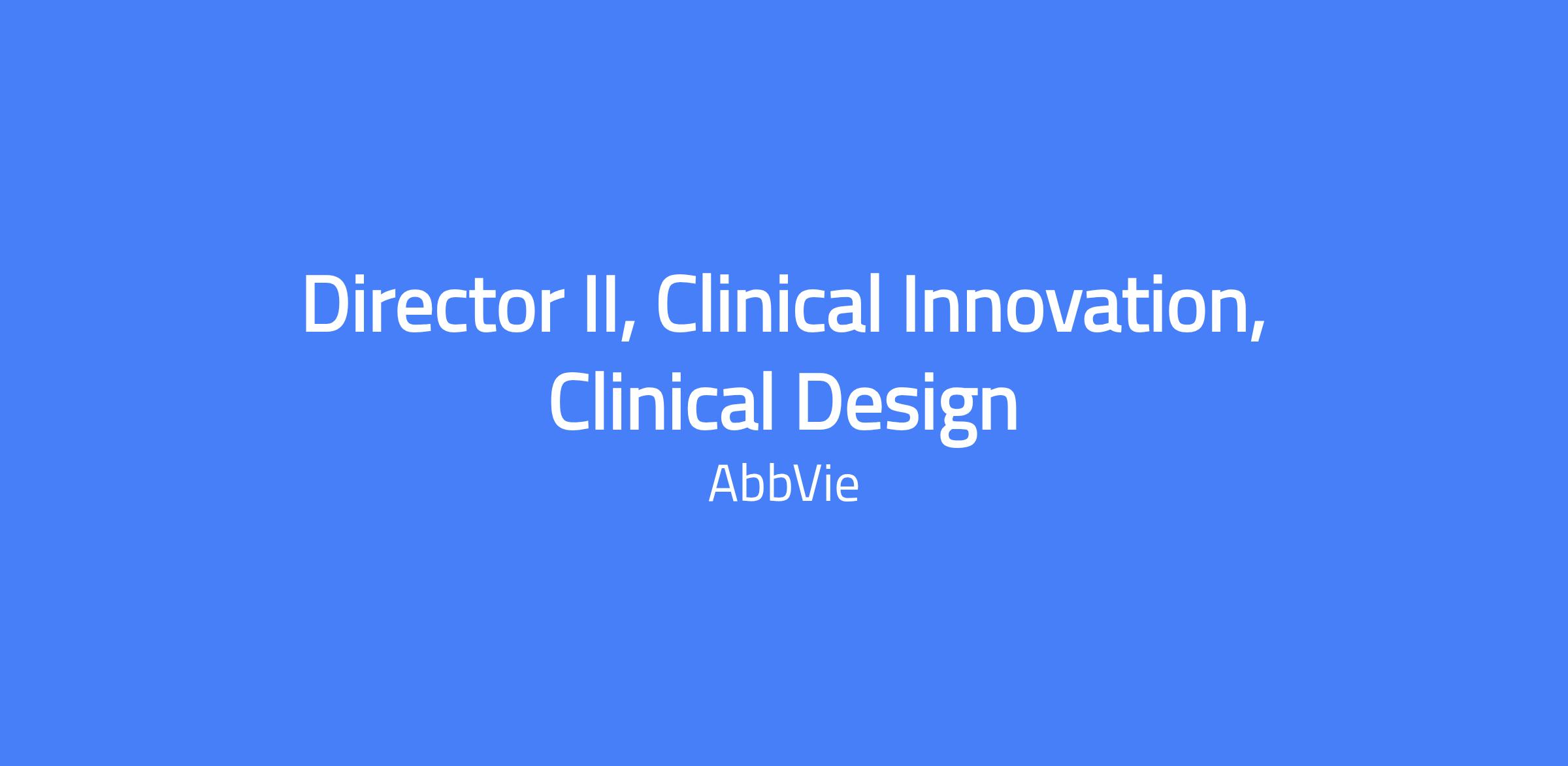 Director II, Clinical Innovation, Clinical Design

AbbVie